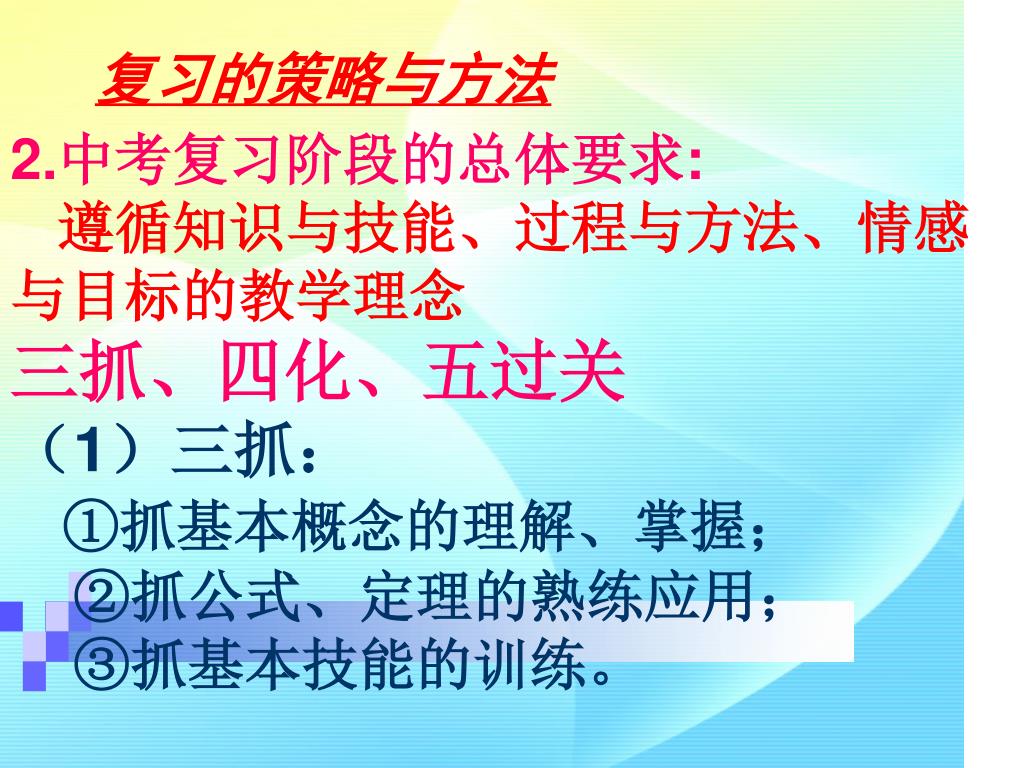 复习的策略与方法

2.中考复习阶段的总体要求:
遵循知识与技能、过程与方法、情感与目标的教学理念

三抓、四化、五过关

（1）三抓：
①抓基本概念的理解、掌握；
②抓公式、定理的熟练应用；
③抓基本技能的训练。